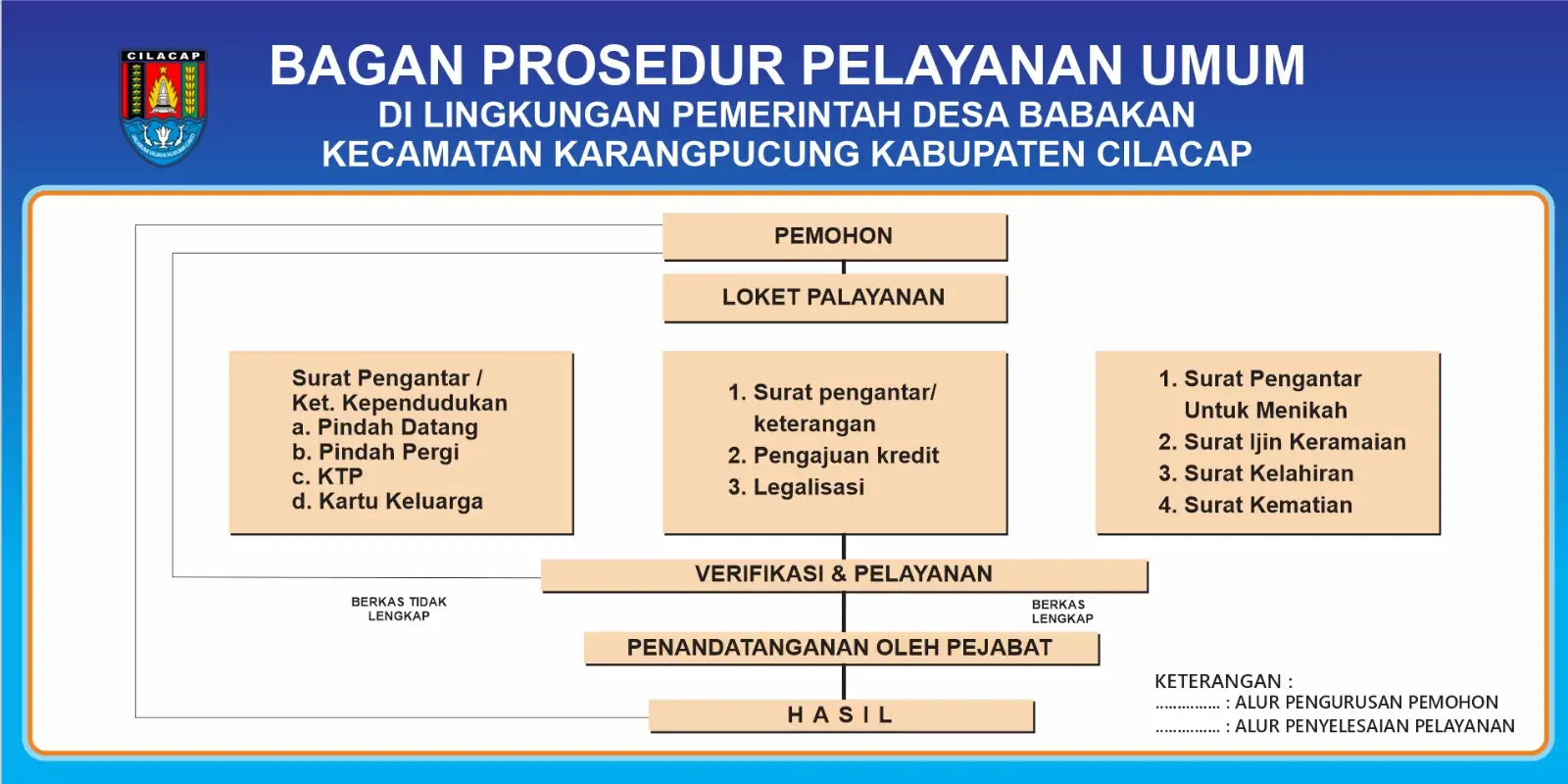 CILACAP

BAGAN PROSEDUR PELAYANAN UMUM
DI LINGKUNGAN PEMERINTAH DESA BABAKAN
KECAMATAN KARANGPUCUNG KABUPATEN CILACAP

PEMOHON

LOKET PALAYANAN

Surat Pengantar / Ket. Kependudukan
a. Pindah Datang
b. Pindah Pergi
c. KTP
d. Kartu Keluarga

1. Surat pengantar/ keterangan
2. Pengajuan kredit
3. Legalisasi

1. Surat Pengantar Untuk Menikah
2. Surat Ijin Keramaian
3. Surat Kelahiran
4. Surat Kematian

VERIFIKASI & PELAYANAN

BERKAS TIDAK LENGKAP

BERKAS LENGKAP

PENANDATANGANAN OLEH PEJABAT

H A S I L

KETERANGAN :
............... : ALUR PENGURUSAN PEMOHON
............... : ALUR PENYELESAIAN PELAYANAN